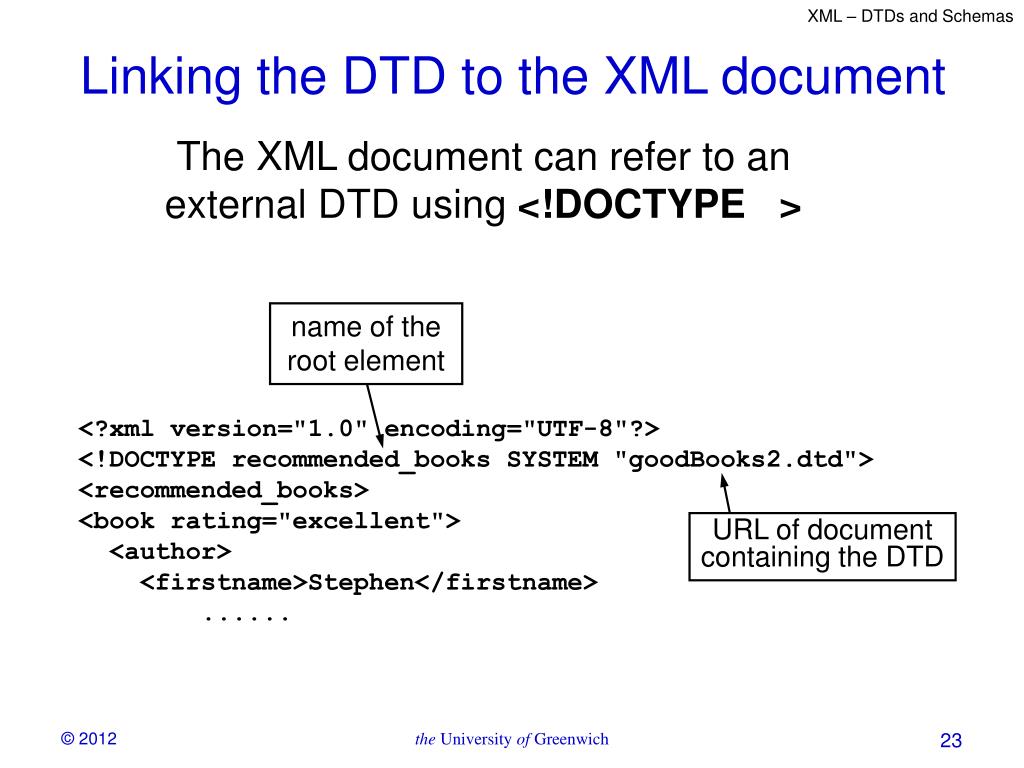 XML – DTDs and Schemas

Linking the DTD to the XML document

The XML document can refer to an external DTD using <!DOCTYPE >

name of the root element

<?xml version="1.0" encoding="UTF-8"?>
<!DOCTYPE recommended_books SYSTEM "goodBooks2.dtd">
<recommended_books>
<book rating="excellent">
<author>
<firstname>Stephen</firstname>
......

URL of document containing the DTD

© 2012

the University of Greenwich

23